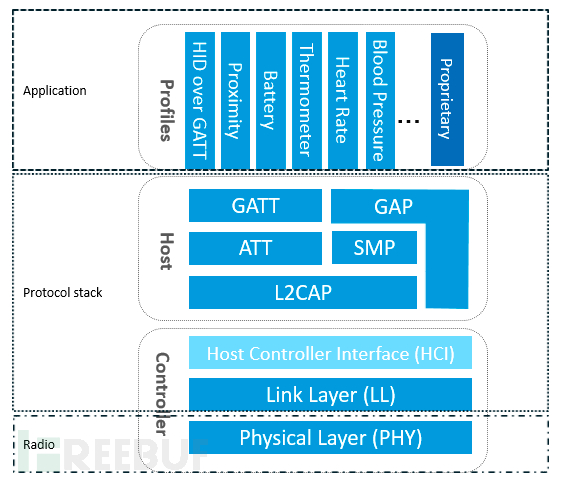 Application

Profiles

HID over GATT

Proximity

Battery

Thermometer

Heart Rate

Blood Pressure

...

Proprietary

Protocol stack

Host

GATT

GAP

ATT

SMP

L2CAP

Controller

Host Controller Interface (HCI)

Link Layer (LL)

Radio

Physical Layer (PHY)

FREEBUF